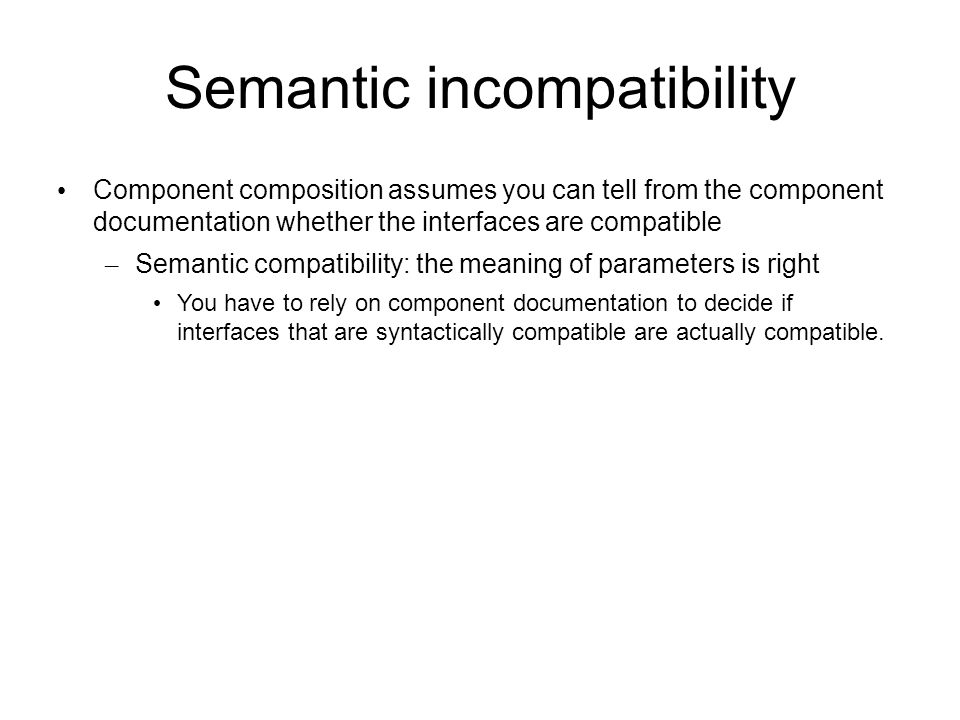 Semantic incompatibility

• Component composition assumes you can tell from the component documentation whether the interfaces are compatible

– Semantic compatibility: the meaning of parameters is right

• You have to rely on component documentation to decide if interfaces that are syntactically compatible are actually compatible.